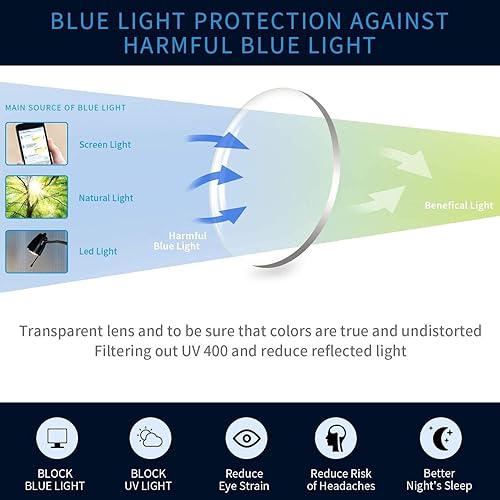 BLUE LIGHT PROTECTION AGAINST HARMFUL BLUE LIGHT

MAIN SOURCE OF BLUE LIGHT

Screen Light

Natural Light

Led Light

Harmful Blue Light

Benefical Light

Transparent lens and to be sure that colors are true and undistorted
Filtering out UV 400 and reduce reflected light

BLOCK BLUE LIGHT

BLOCK UV LIGHT

Reduce Eye Strain

Reduce Risk of Headaches

Better Night's Sleep